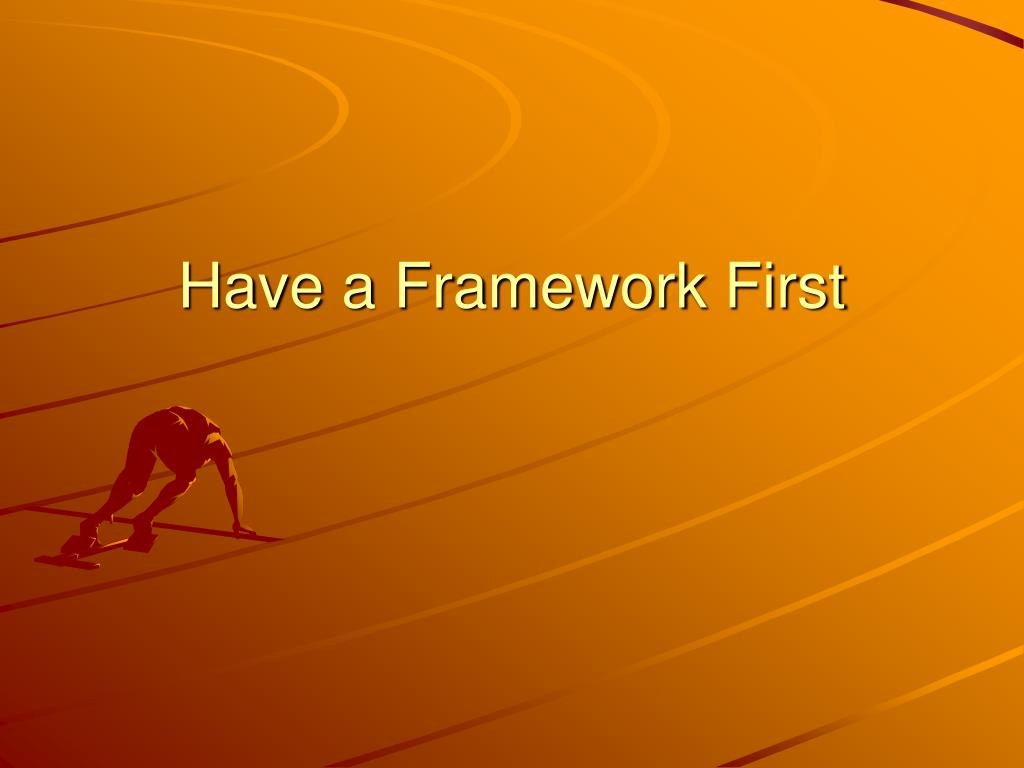 Have a Framework First